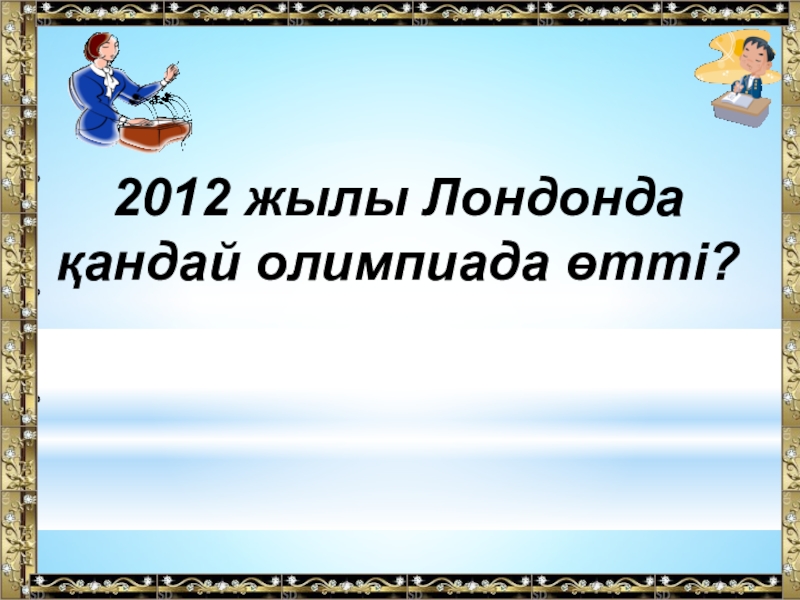 2012 жылы Лондонда қандай олимпиада өтті?